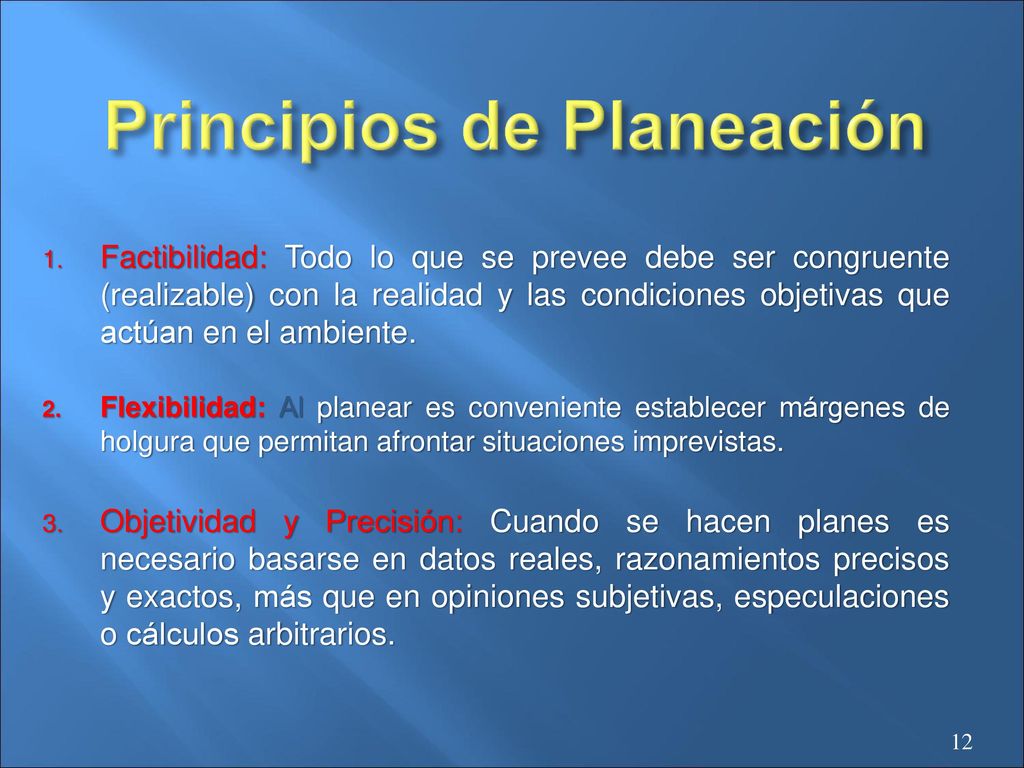 Principios de Planeación

1. Factibilidad: Todo lo que se prevee debe ser congruente (realizable) con la realidad y las condiciones objetivas que actúan en el ambiente.

2. Flexibilidad: Al planear es conveniente establecer márgenes de holgura que permitan afrontar situaciones imprevistas.

3. Objetividad y Precisión: Cuando se hacen planes es necesario basarse en datos reales, razonamientos precisos y exactos, más que en opiniones subjetivas, especulaciones o cálculos arbitrarios.

12